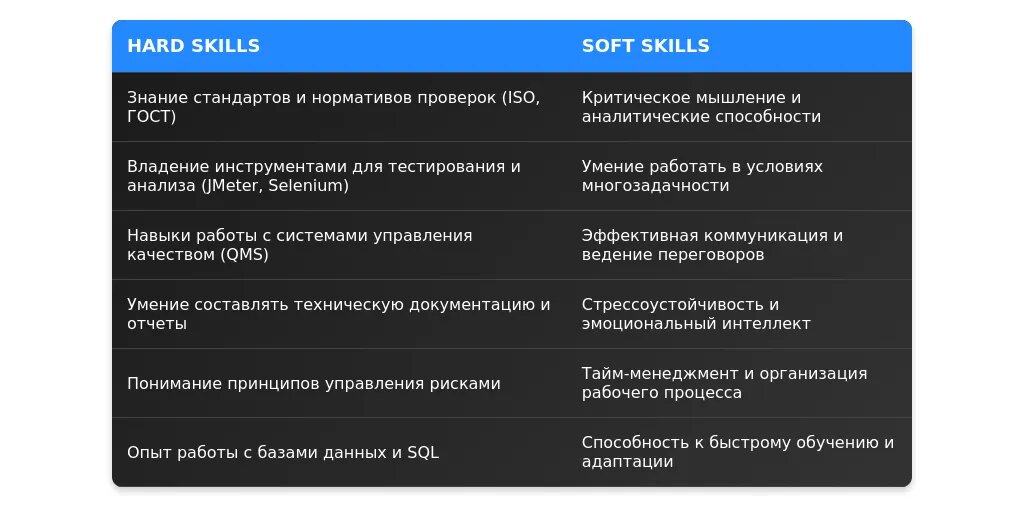 | HARD SKILLS | SOFT SKILLS |
|---|---|
| Знание стандартов и нормативов проверок (ISO, ГОСТ) | Критическое мышление и аналитические способности |
| Владение инструментами для тестирования и анализа (JMeter, Selenium) | Умение работать в условиях многозадачности |
| Навыки работы с системами управления качеством (QMS) | Эффективная коммуникация и ведение переговоров |
| Умение составлять техническую документацию и отчеты | Стрессоустойчивость и эмоциональный интеллект |
| Понимание принципов управления рисками | Тайм-менеджмент и организация рабочего процесса |
| Опыт работы с базами данных и SQL | Способность к быстрому обучению и адаптации |